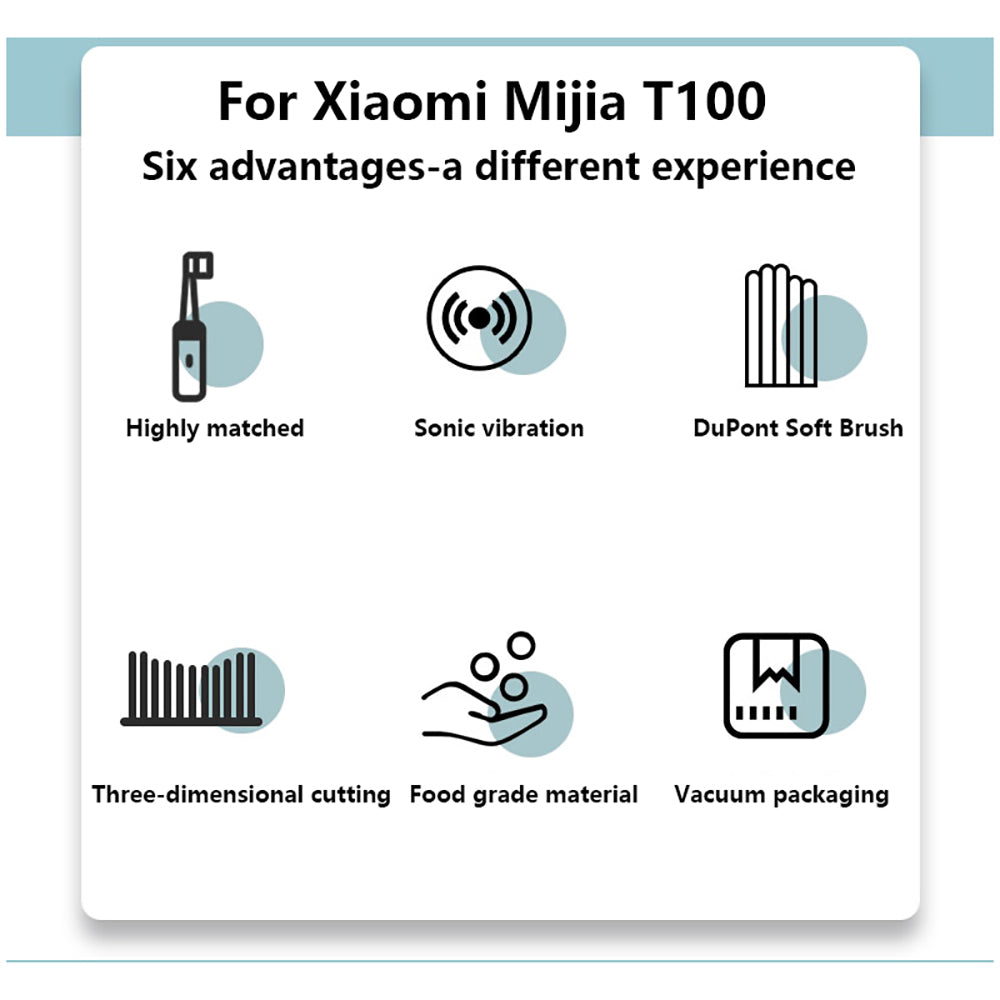 For Xiaomi Mijia T100
Six advantages-a different experience

Highly matched

Sonic vibration

DuPont Soft Brush

Three-dimensional cutting

Food grade material

Vacuum packaging